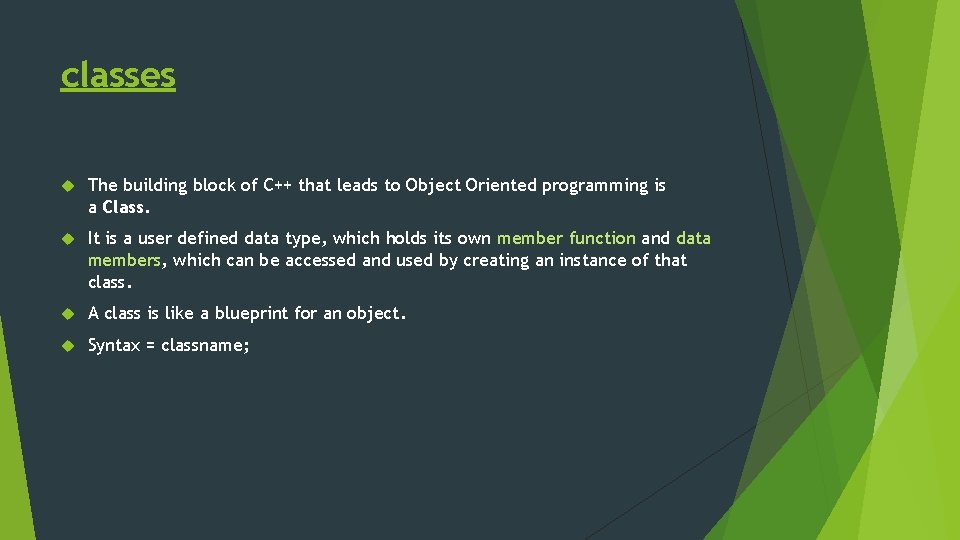 classes

The building block of C++ that leads to Object Oriented programming is a Class.

It is a user defined data type, which holds its own member function and data members, which can be accessed and used by creating an instance of that class.

A class is like a blueprint for an object.

Syntax = classname;